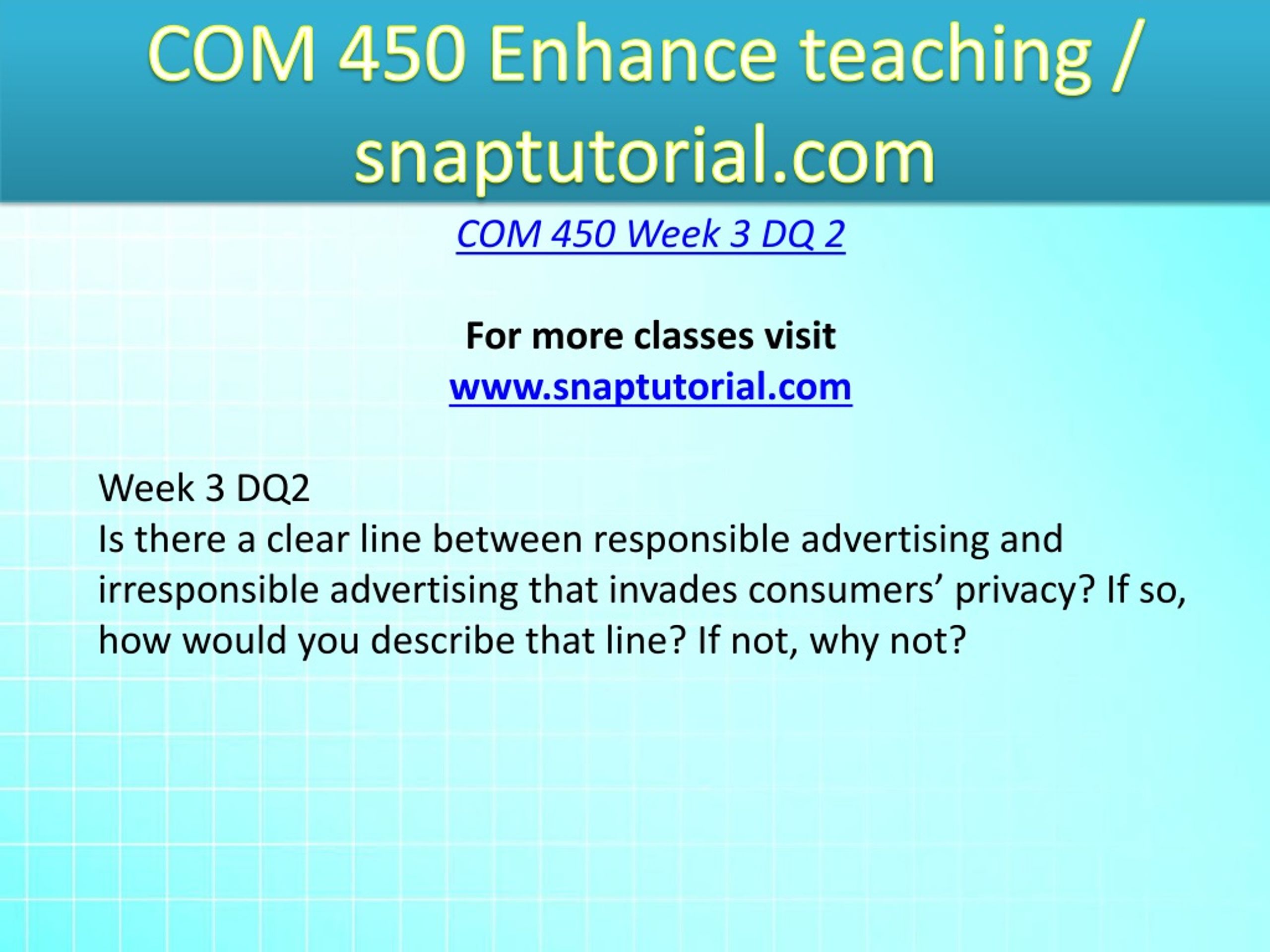 COM 450 Enhance teaching / snaptutorial.com

COM 450 Week 3 DQ 2

For more classes visit
www.snaptutorial.com

Week 3 DQ2
Is there a clear line between responsible advertising and irresponsible advertising that invades consumers’ privacy? If so, how would you describe that line? If not, why not?